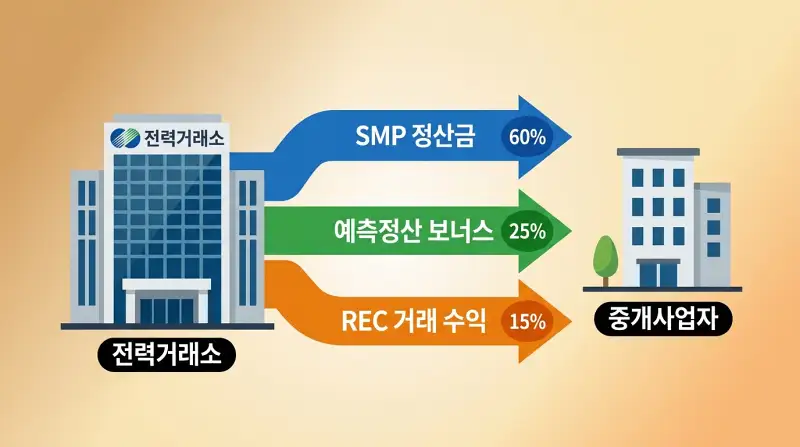 전력거래소

SMP 정산금 60%

예측정산 보너스 25%

REC 거래 수익 15%

전력거래소

중개사업자